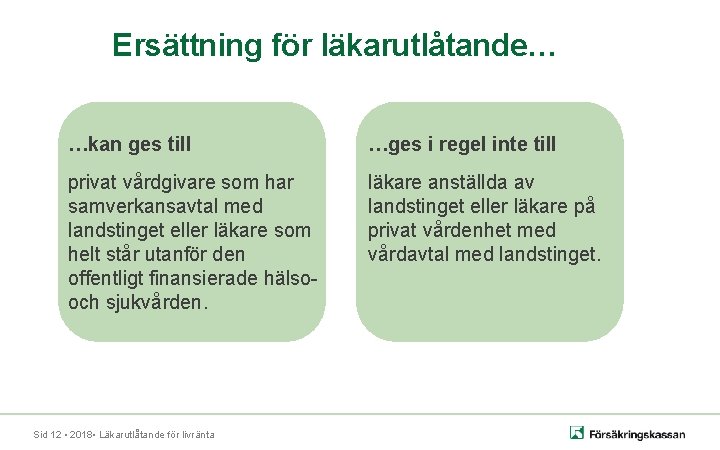 Ersättning för läkarutlåtande…

…kan ges till

privat vårdgivare som har samverkansavtal med landstinget eller läkare som helt står utanför den offentligt finansierade hälso- och sjukvården.

…ges i regel inte till

läkare anställda av landstinget eller läkare på privat vårdenhet med vårdavtal med landstinget.

Sid 12 • 2018• Läkarutlåtande för livränta

Försäkringskassan